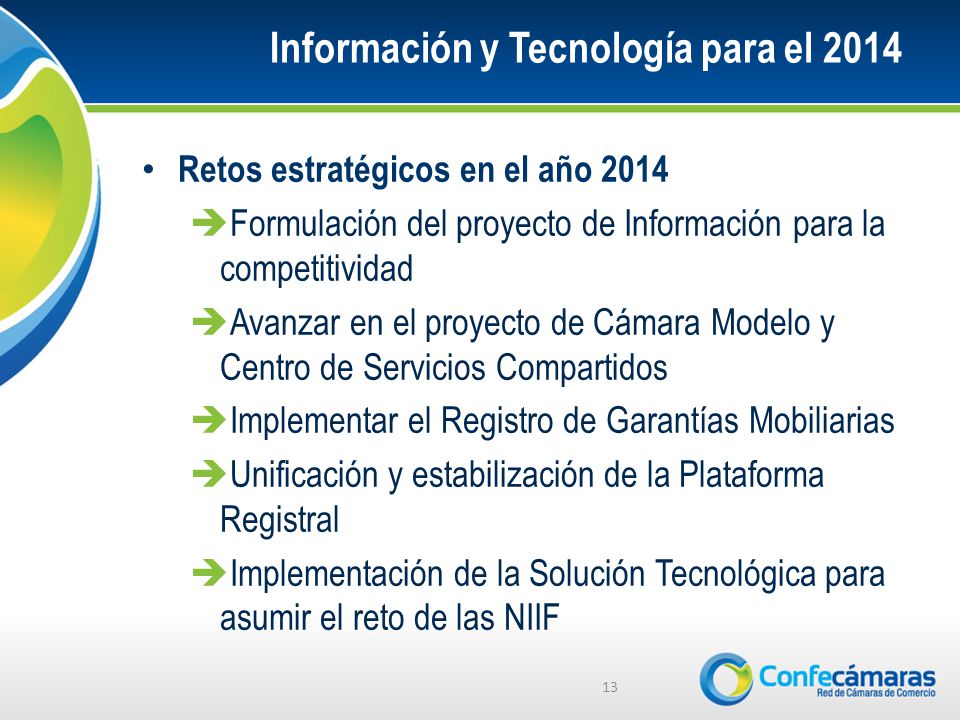 Información y Tecnología para el 2014

• Retos estratégicos en el año 2014

➔Formulación del proyecto de Información para la competitividad

➔Avanzar en el proyecto de Cámara Modelo y Centro de Servicios Compartidos

➔Implementar el Registro de Garantías Mobiliarias

➔Unificación y estabilización de la Plataforma Registral

➔Implementación de la Solución Tecnológica para asumir el reto de las NIIF

13

Confecámaras
Red de Cámaras de Comercio